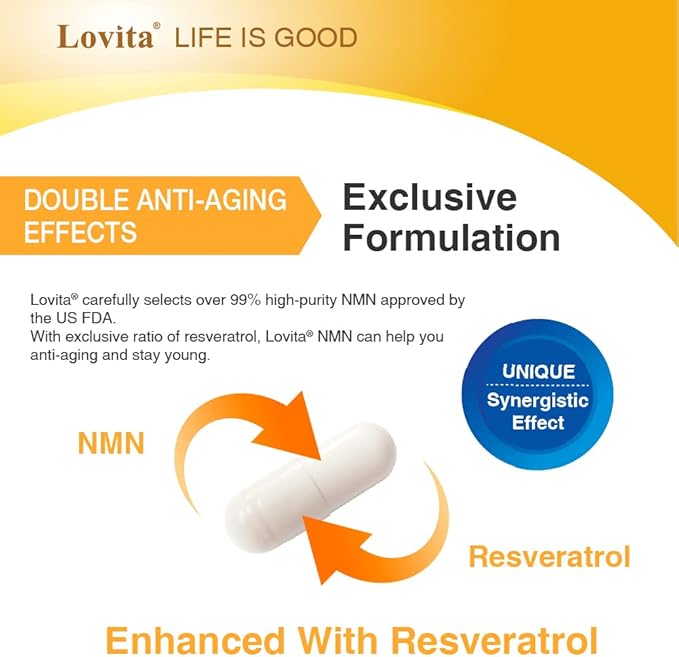 Lovita® LIFE IS GOOD

DOUBLE ANTI-AGING EFFECTS

Exclusive Formulation

Lovita® carefully selects over 99% high-purity NMN approved by the US FDA.
With exclusive ratio of resveratrol, Lovita® NMN can help you anti-aging and stay young.

UNIQUE
Synergistic Effect

NMN

Resveratrol

Enhanced With Resveratrol